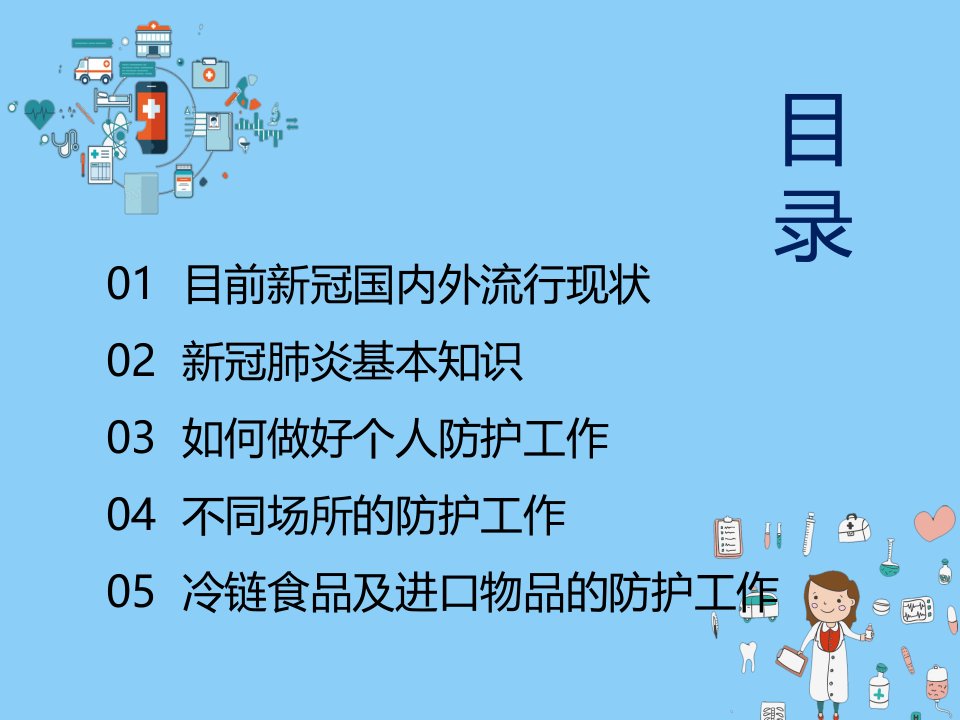 目录

01 目前新冠国内外流行现状

02 新冠肺炎基本知识

03 如何做好个人防护工作

04 不同场所的防护工作

05 冷链食品及进口物品的防护工作